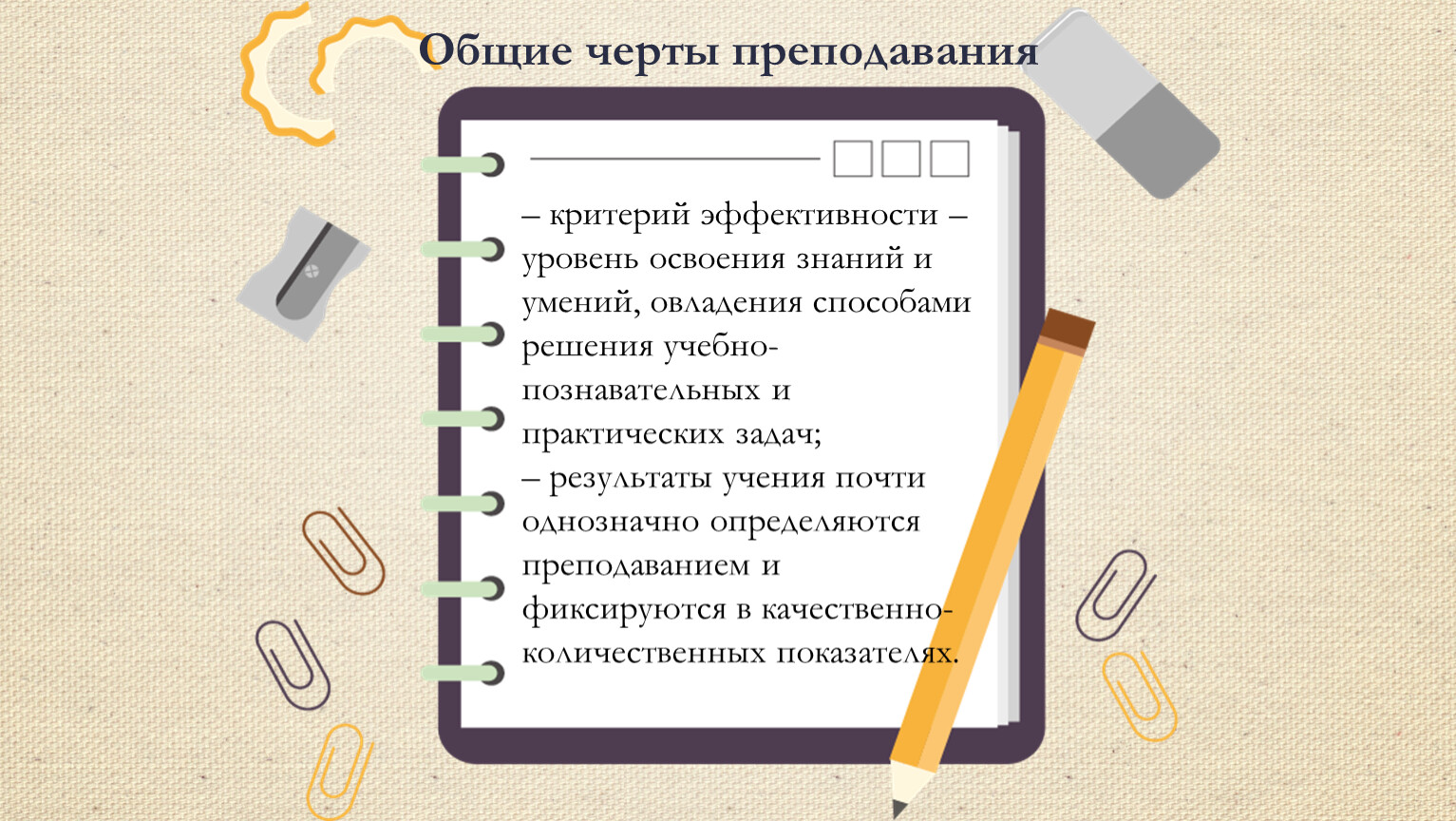 Общие черты преподавания

– критерий эффективности – уровень освоения знаний и умений, овладения способами решения учебно-познавательных и практических задач;
– результаты учения почти однозначно определяются преподаванием и фиксируются в качественно-количественных показателях.